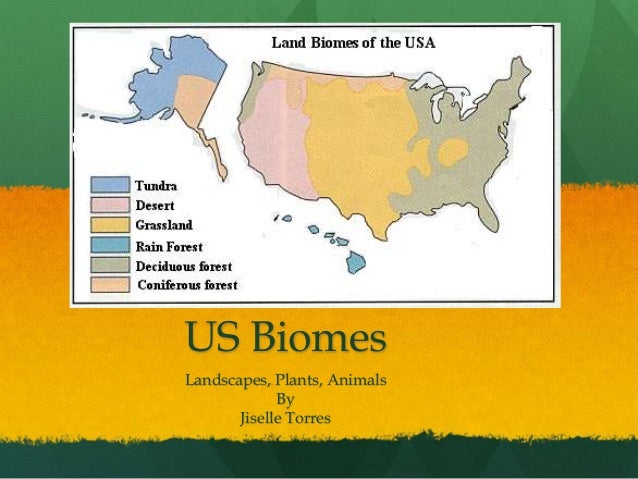 Land Biomes of the USA

Tundra
Desert
Grassland
Rain Forest
Deciduous forest
Coniferous forest

US Biomes

Landscapes, Plants, Animals
By
Jiselle Torres